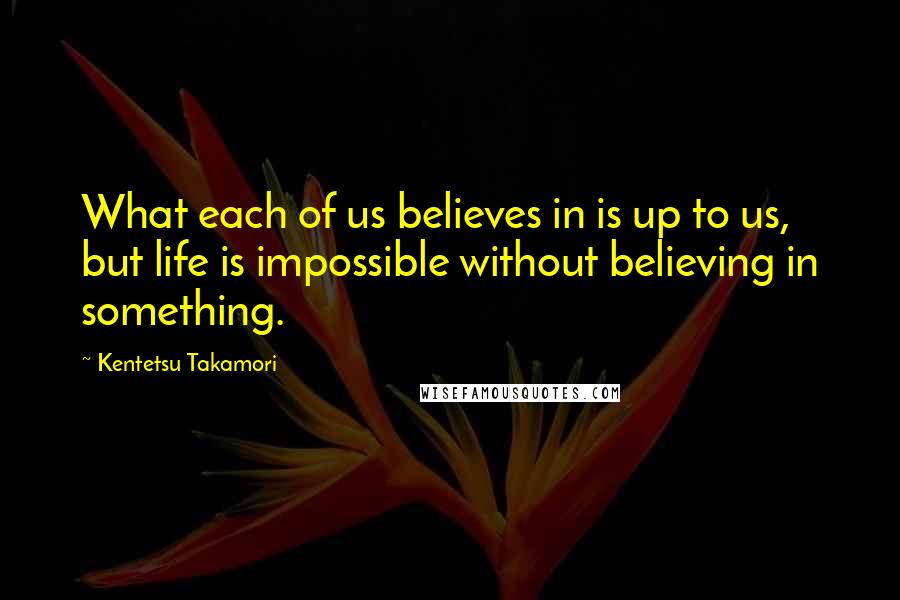 What each of us believes in is up to us, but life is impossible without believing in something.

~ Kentetsu Takamori

WISEFAMOUSQUOTES.COM